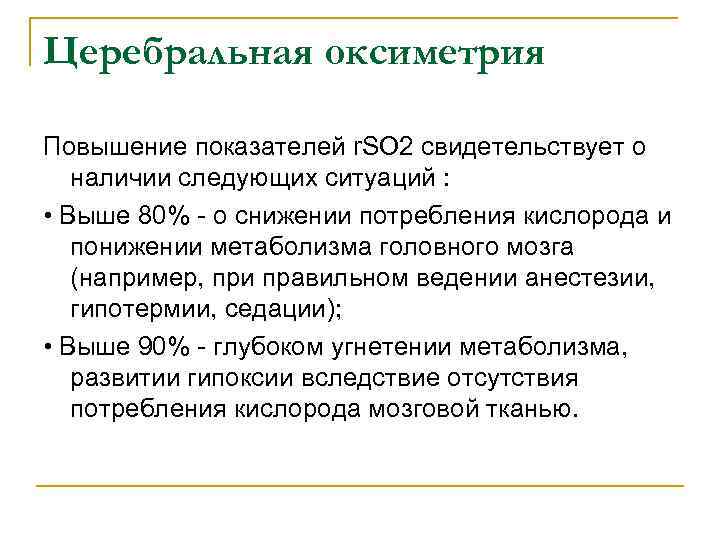 Церебральная оксиметрия

Повышение показателей rSO2 свидетельствует о наличии следующих ситуаций :

• Выше 80% - о снижении потребления кислорода и понижении метаболизма головного мозга (например, при правильном ведении анестезии, гипотермии, седации);

• Выше 90% - глубоком угнетении метаболизма, развитии гипоксии вследствие отсутствия потребления кислорода мозговой тканью.